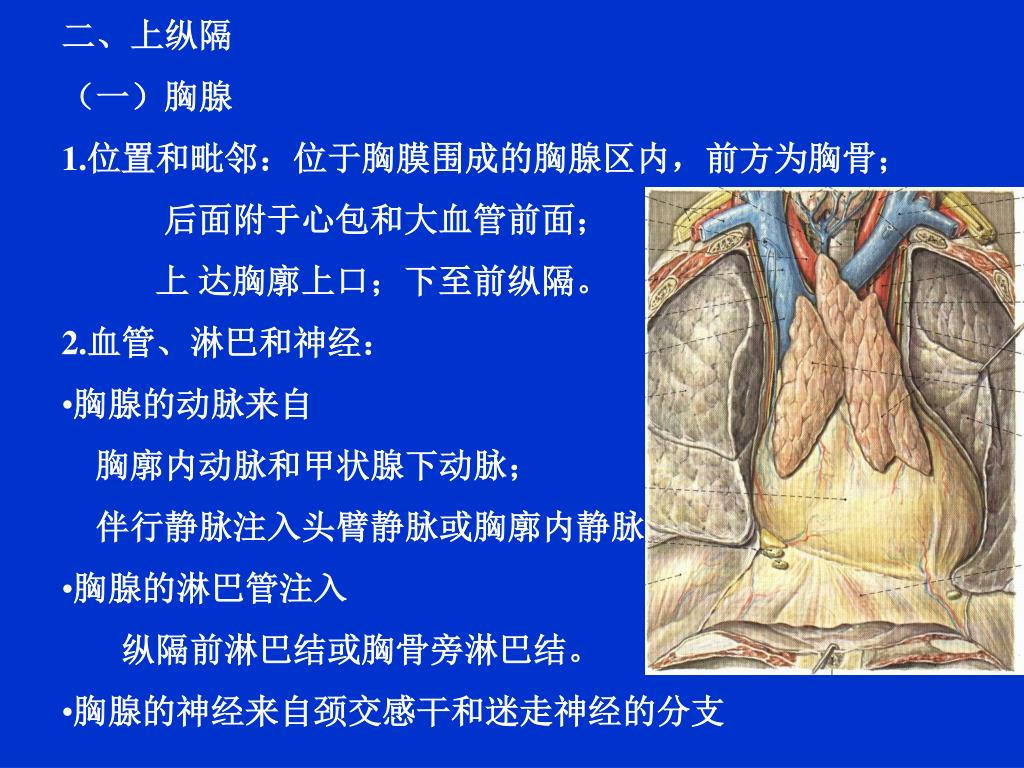 二、上纵隔

（一）胸腺

1.位置和毗邻：位于胸膜围成的胸腺区内，前方为胸骨；

后面附于心包和大血管前面；

上 达胸廓上口；下至前纵隔。

2.血管、淋巴和神经：

•胸腺的动脉来自

胸廓内动脉和甲状腺下动脉；

伴行静脉注入头臂静脉或胸廓内静脉

•胸腺的淋巴管注入

纵隔前淋巴结或胸骨旁淋巴结。

•胸腺的神经来自颈交感干和迷走神经的分支